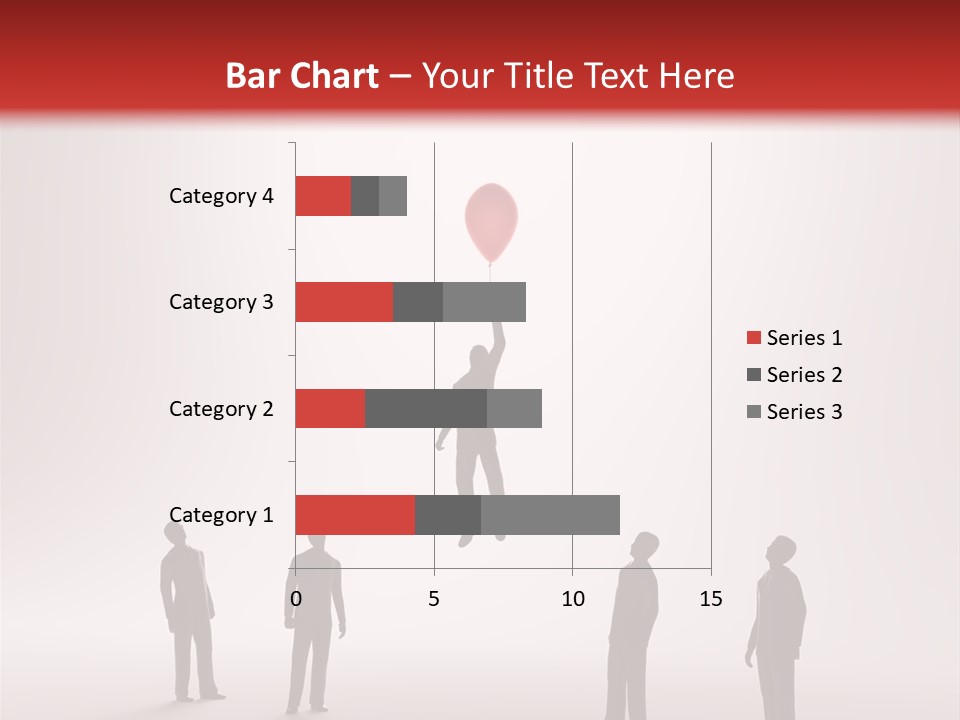 Bar Chart – Your Title Text Here

Category 4
Category 3
Category 2
Category 1

0
5
10
15

Series 1
Series 2
Series 3